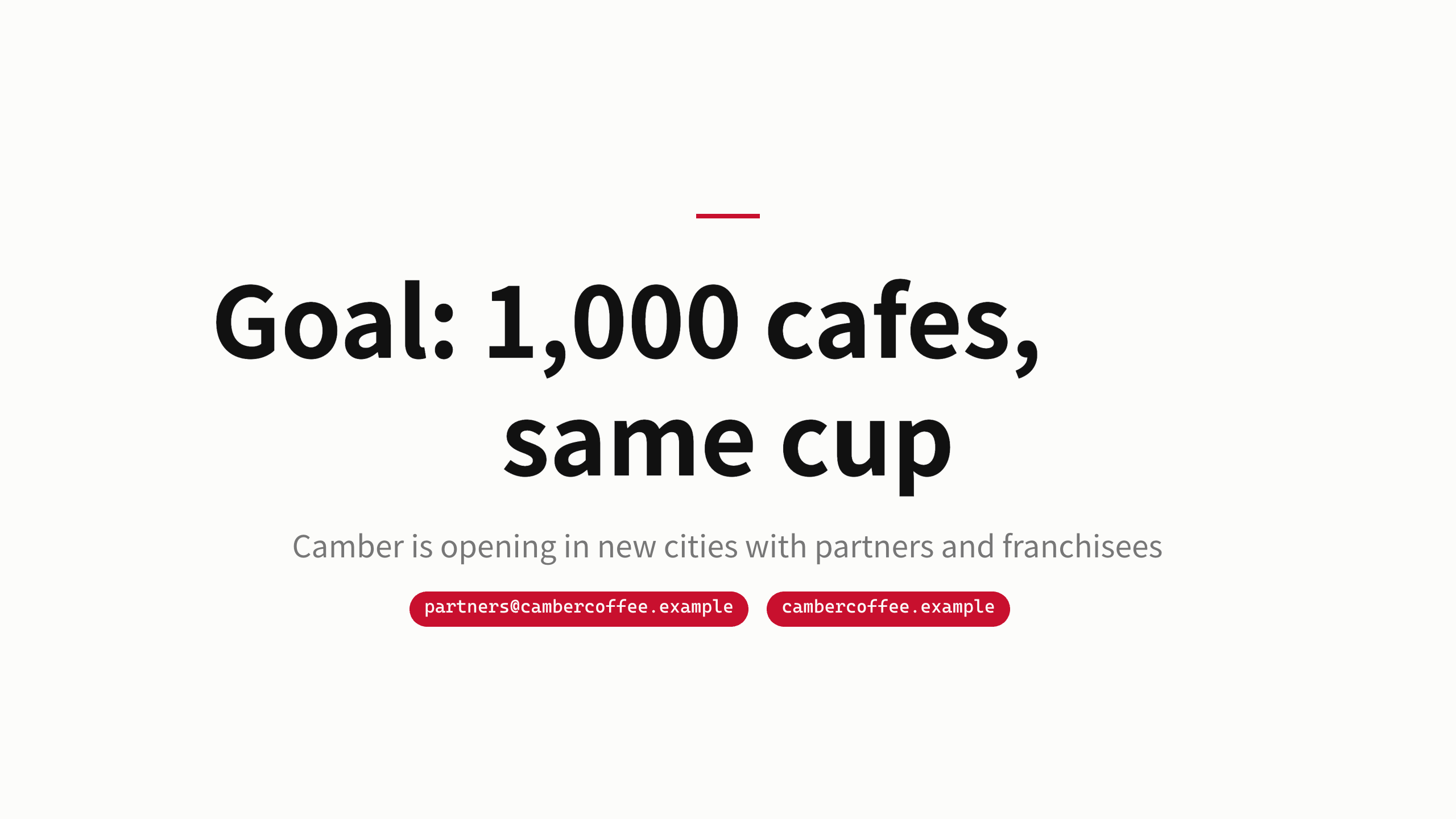 Goal: 1,000 cafes, same cup

Camber is opening in new cities with partners and franchisees

partners@cambercoffee.example

cambercoffee.example